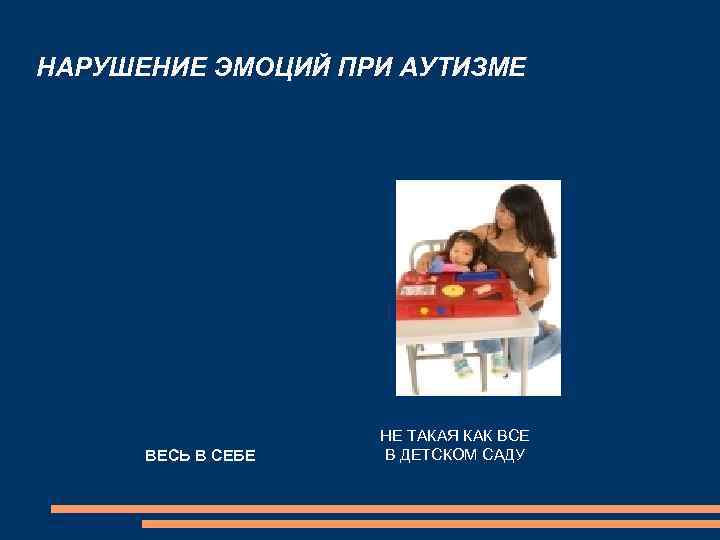 НАРУШЕНИЕ ЭМОЦИЙ ПРИ АУТИЗМЕ

ВЕСЬ В СЕБЕ

НЕ ТАКАЯ КАК ВСЕ
В ДЕТСКОМ САДУ